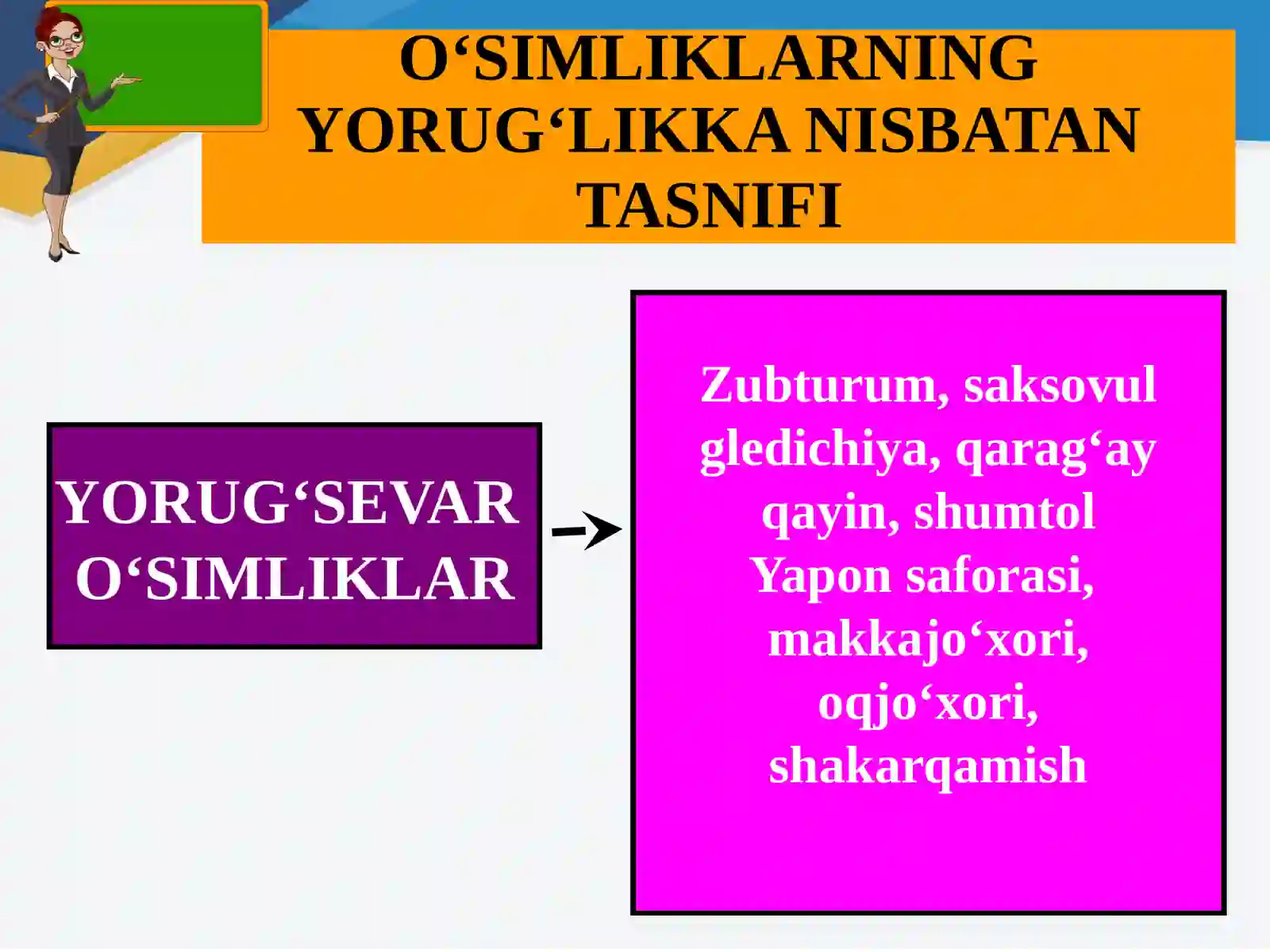 O‘SIMLIKLARNING YORUG‘LIKKA NISBATAN TASNIFI

YORUG‘SEVAR O‘SIMLIKLAR

Zubturum, saksovul gledichiya, qarag‘ay qayin, shumtol Yapon saforasi, makkajo‘xori, oqjo‘xori, shakarqamish